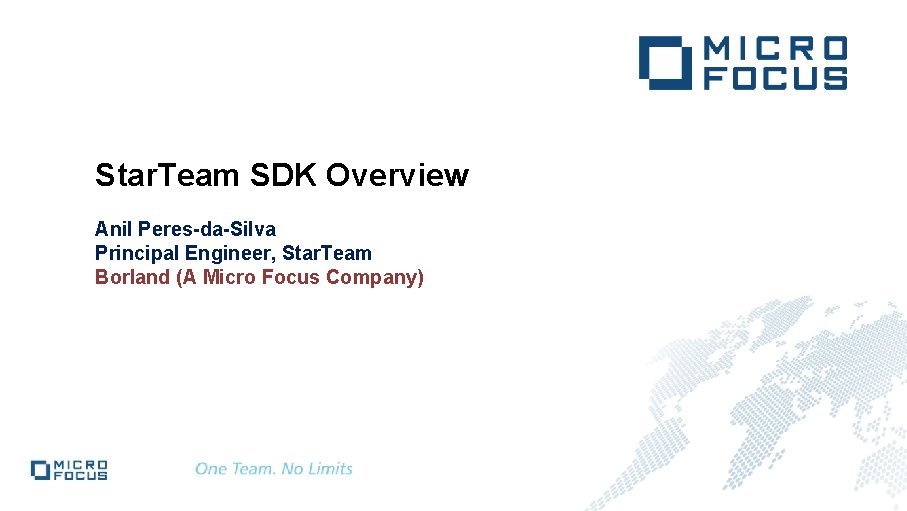 MICRO FOCUS

Star.Team SDK Overview

Anil Peres-da-Silva
Principal Engineer, Star.Team
Borland (A Micro Focus Company)

MICRO FOCUS

One Team. No Limits